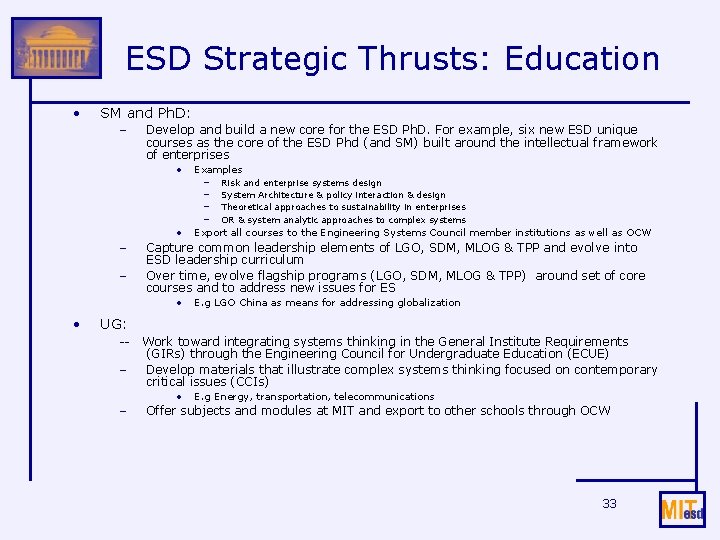 ESD Strategic Thrusts: Education

• SM and PhD:

– Develop and build a new core for the ESD PhD. For example, six new ESD unique courses as the core of the ESD Phd (and SM) built around the intellectual framework of enterprises

• Examples

– Risk and enterprise systems design

– System Architecture & policy interaction & design

– Theoretical approaches to sustainability in enterprises

– OR & system analytic approaches to complex systems

• Export all courses to the Engineering Systems Council member institutions as well as OCW

– Capture common leadership elements of LGO, SDM, MLOG & TPP and evolve into ESD leadership curriculum

– Over time, evolve flagship programs (LGO, SDM, MLOG & TPP) around set of core courses and to address new issues for ES

• E.g LGO China as means for addressing globalization

• UG:

-- Work toward integrating systems thinking in the General Institute Requirements (GIRs) through the Engineering Council for Undergraduate Education (ECUE)

– Develop materials that illustrate complex systems thinking focused on contemporary critical issues (CCIs)

• E.g Energy, transportation, telecommunications

– Offer subjects and modules at MIT and export to other schools through OCW

33

MIT esd